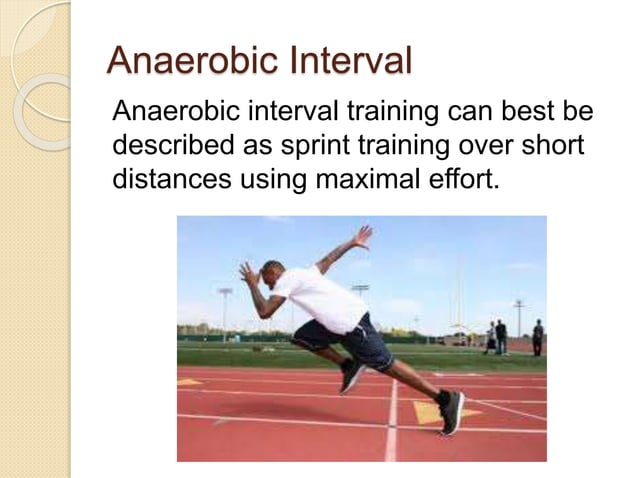 Anaerobic Interval

Anaerobic interval training can best be described as sprint training over short distances using maximal effort.